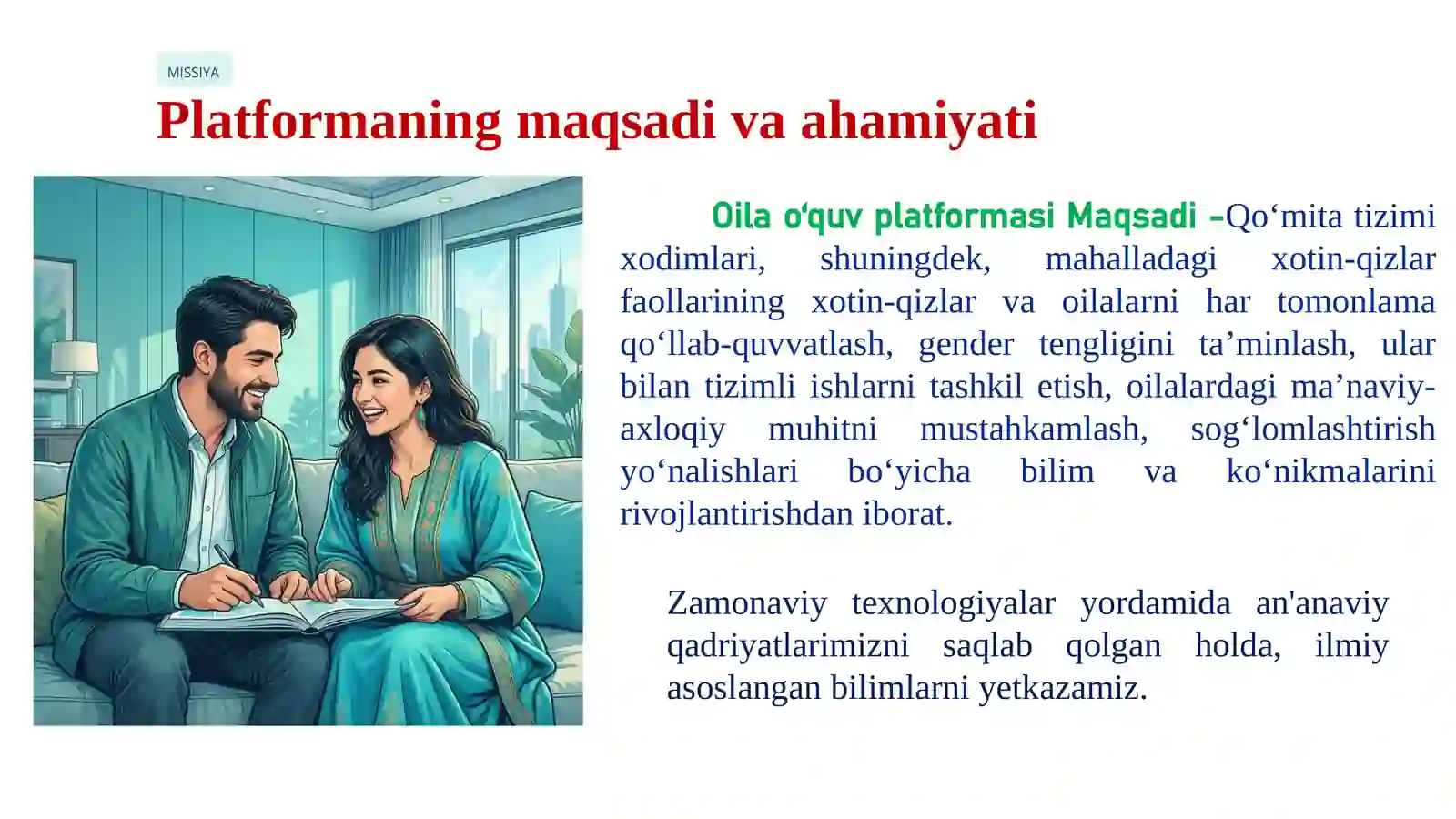 MISSIYA

Platformaning maqsadi va ahamiyati

Oila o‘quv platformasi Maqsadi -Qo‘mita tizimi xodimlari, shuningdek, mahalladagi xotin-qizlar faollarining xotin-qizlar va oilalarni har tomonlama qo‘llab-quvvatlash, gender tengligini ta’minlash, ular bilan tizimli ishlarni tashkil etish, oilalardagi ma’naviy-axloqiy muhitni mustahkamlash, sog‘lomlashtirish yo‘nalishlari bo‘yicha bilim va ko‘nikmalarini rivojlantirishdan iborat.

Zamonaviy texnologiyalar yordamida an'anaviy qadriyatlarimizni saqlab qolgan holda, ilmiy asoslangan bilimlarni yetkazamiz.